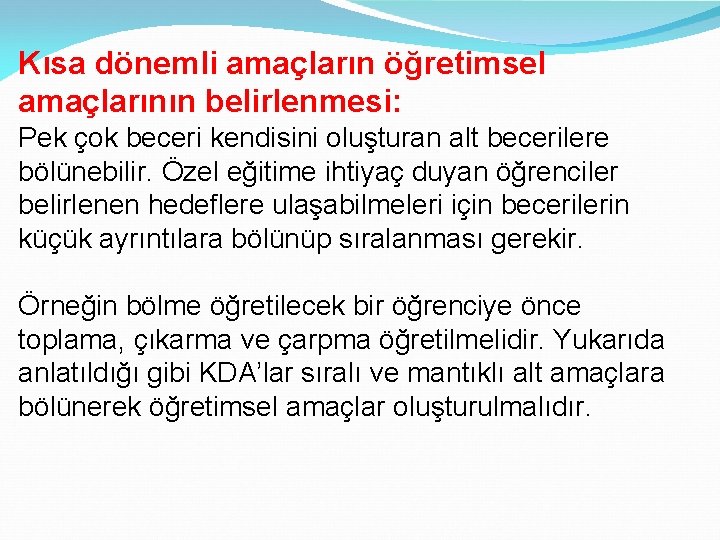 Kısa dönemli amaçların öğretimsel amaçlarının belirlenmesi:
Pek çok beceri kendisini oluşturan alt becerilere bölünebilir. Özel eğitime ihtiyaç duyan öğrenciler belirlenen hedeflere ulaşabilmeleri için becerilerin küçük ayrıntılara bölünüp sıralanması gerekir.

Örneğin bölme öğretilecek bir öğrenciye önce toplama, çıkarma ve çarpma öğretilmelidir. Yukarıda anlatıldığı gibi KDA'lar sıralı ve mantıklı alt amaçlara bölünerek öğretimsel amaçlar oluşturulmalıdır.